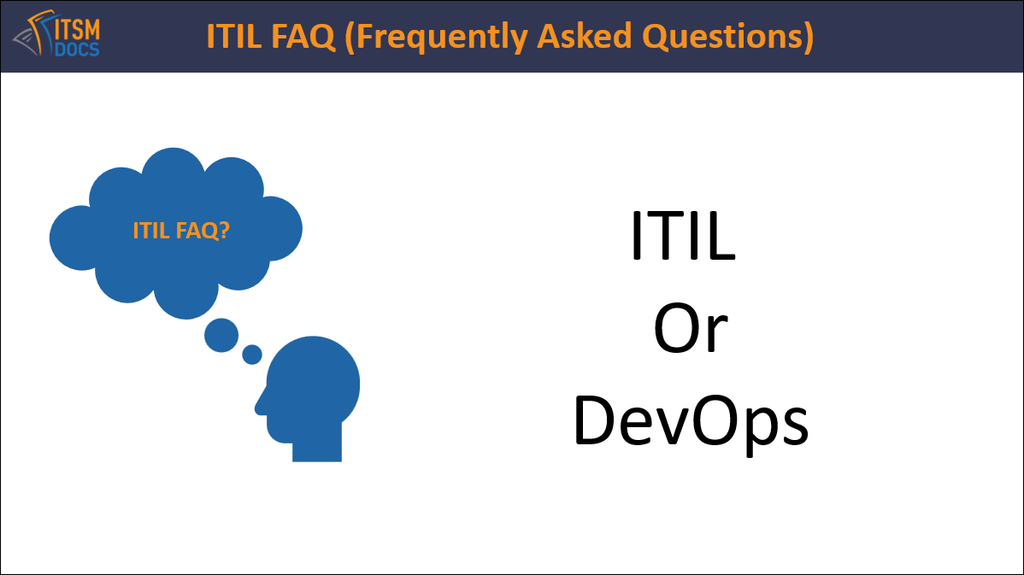 ITSM DOCS

ITIL FAQ (Frequently Asked Questions)

ITIL FAQ?

ITIL
Or
DevOps